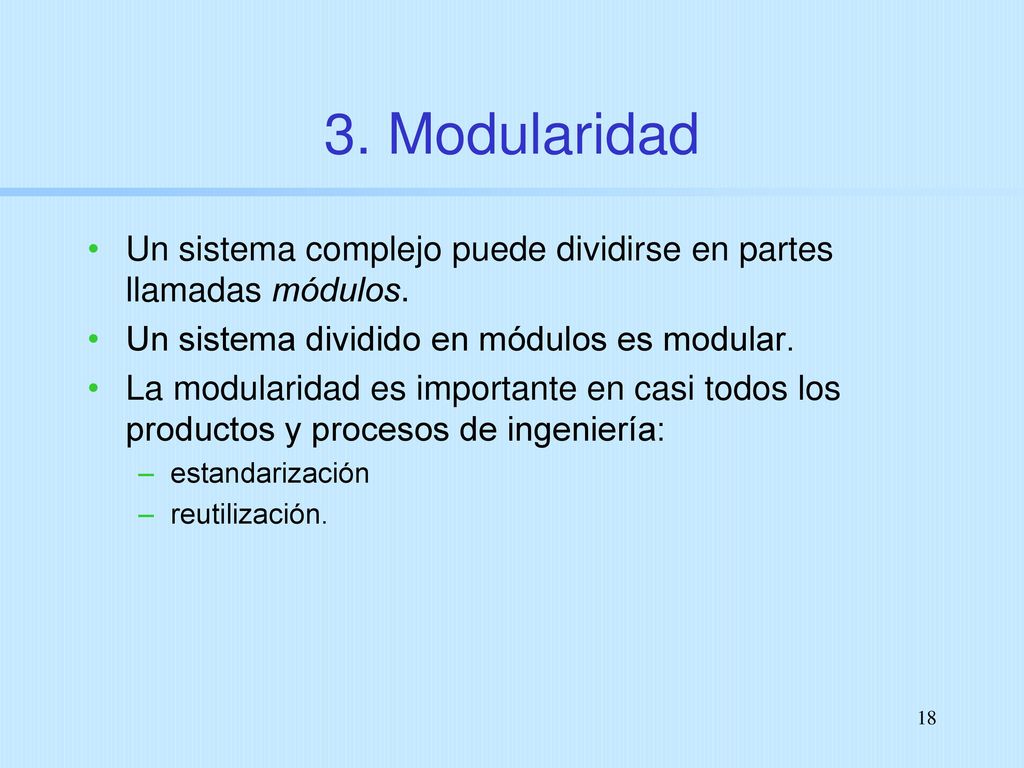 3. Modularidad

• Un sistema complejo puede dividirse en partes llamadas módulos.
• Un sistema dividido en módulos es modular.
• La modularidad es importante en casi todos los productos y procesos de ingeniería:
– estandarización
– reutilización.

18